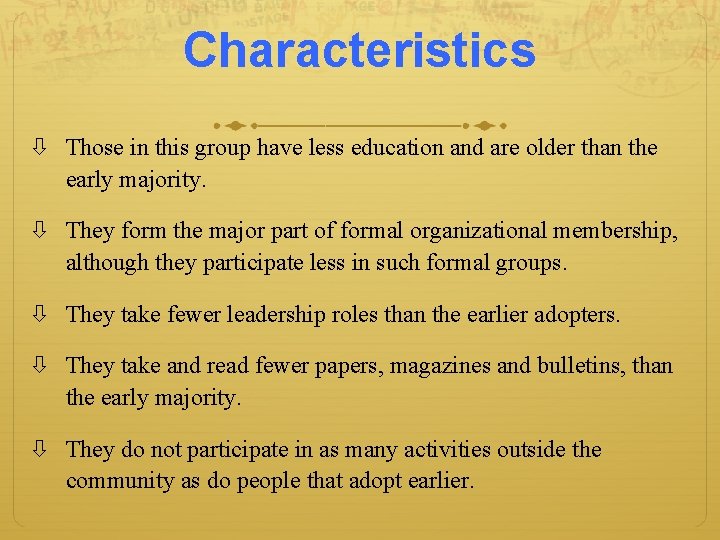 Characteristics

⇩ Those in this group have less education and are older than the early majority.

⇩ They form the major part of formal organizational membership, although they participate less in such formal groups.

⇩ They take fewer leadership roles than the earlier adopters.

⇩ They take and read fewer papers, magazines and bulletins, than the early majority.

⇩ They do not participate in as many activities outside the community as do people that adopt earlier.